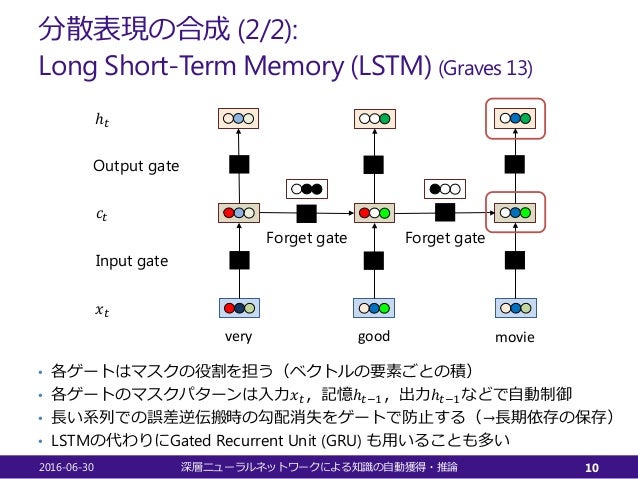 分散表現の合成 (2/2):
Long Short-Term Memory (LSTM) (Graves 13)

$h_t$

Output gate

$c_t$

Forget gate

Forget gate

Input gate

$x_t$

very

good

movie

• 各ゲートはマスクの役割を担う（ベクトルの要素ごとの積）
• 各ゲートのマスクパターンは入力$x_t$，記憶$h_{t-1}$，出力$h_{t-1}$などで自動制御
• 長い系列での誤差逆伝搬時の勾配消失をゲートで防止する（→長期依存の保存）
• LSTMの代わりにGated Recurrent Unit (GRU) も用いることも多い

2016-06-30

深層ニューラルネットワークによる知識の自動獲得・推論

10